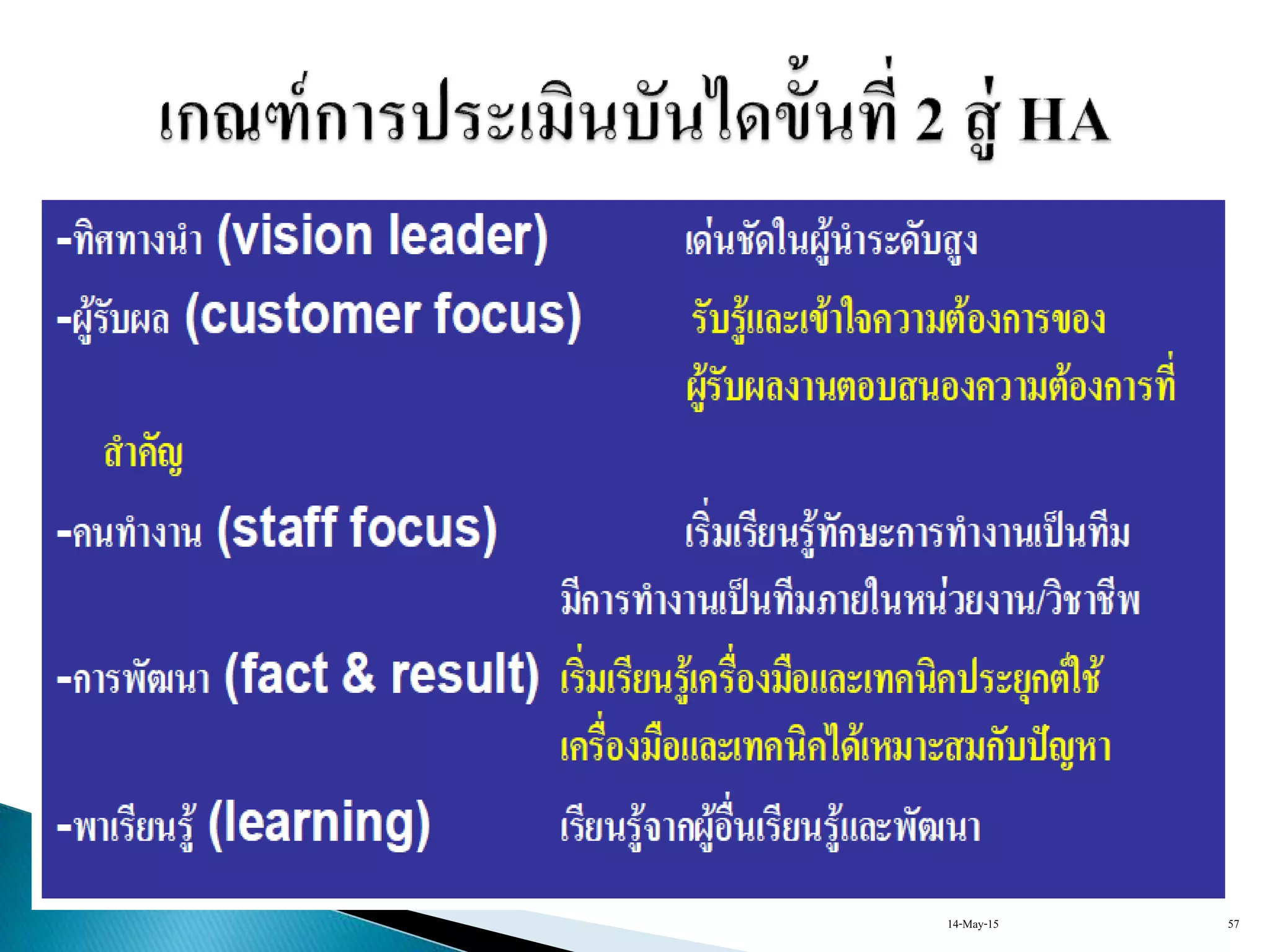 เกณฑ์การประเมินบันไดขั้นที่ 2 สู่ HA

-ทิศทางนำ (vision leader) เด่นชัดในผู้นำระดับสูง

-ผู้รับผล (customer focus) รับรู้และเข้าใจความต้องการของผู้รับผลงานตอบสนองความต้องการที่สำคัญ

-คนทำงาน (staff focus) เริ่มเรียนรู้ทักษะการทำงานเป็นทีม มีการทำงานเป็นทีมภายในหน่วยงาน/วิชาชีพ

-การพัฒนา (fact & result) เริ่มเรียนรู้เครื่องมือและเทคนิคประยุกต์ใช้เครื่องมือและเทคนิคได้เหมาะสมกับปัญหา

-พาเรียนรู้ (learning) เรียนรู้จากผู้อื่นเรียนรู้และพัฒนา

14-May-15

57